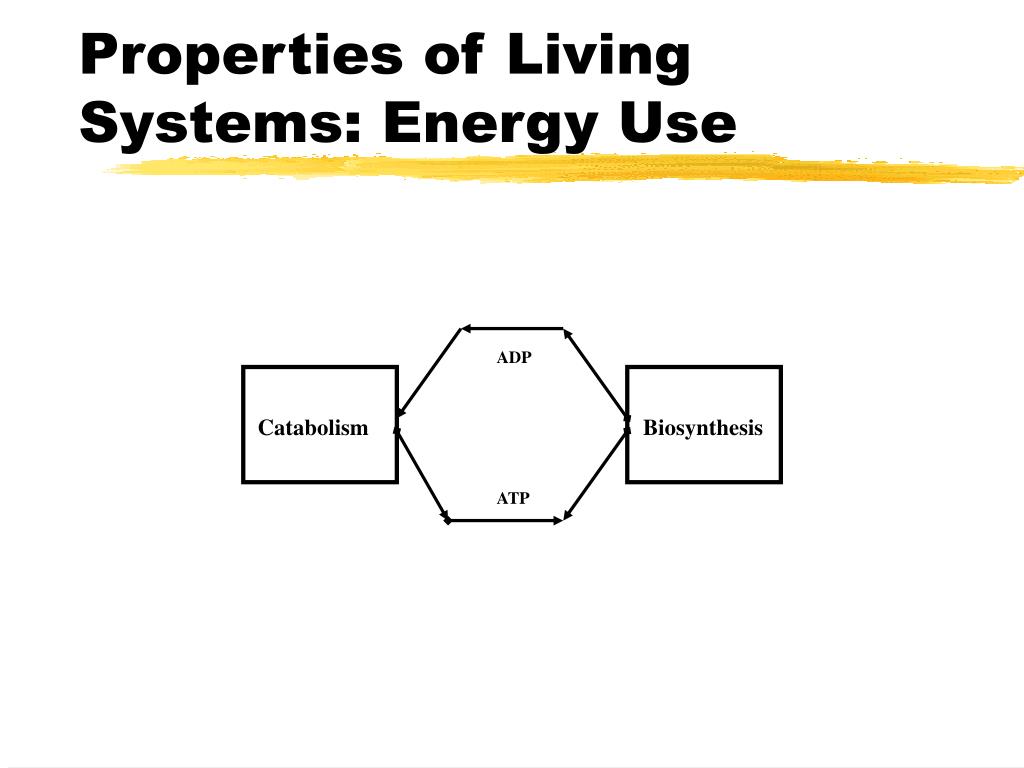 Properties of Living Systems: Energy Use

ADP

Catabolism

Biosynthesis

ATP